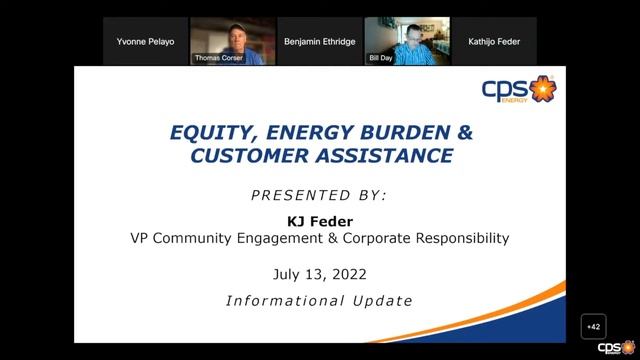 Yvonne Pelayo

Thomas Corser

Benjamin Ethridge

Bill Day

Kathijo Feder

cps ENERGY

EQUITY, ENERGY BURDEN & CUSTOMER ASSISTANCE

PRESENTED BY:

KJ Feder
VP Community Engagement & Corporate Responsibility

July 13, 2022

Informational Update

+42

cps ENERGY